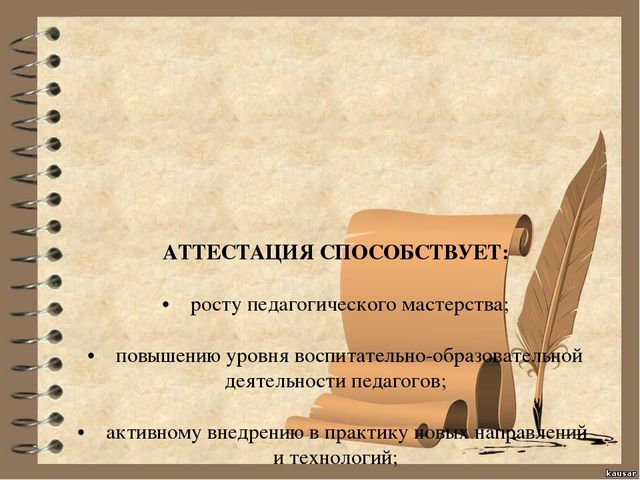 АТТЕСТАЦИЯ СПОСОБСТВУЕТ:

• росту педагогического мастерства;

• повышению уровня воспитательно-образовательной деятельности педагогов;

• активному внедрению в практику новых направлений и технологий;

kausar